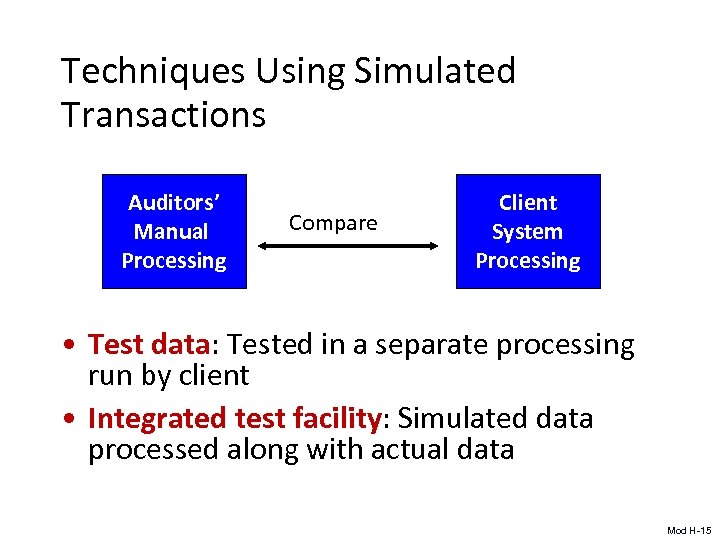 Techniques Using Simulated Transactions

Auditors' Manual Processing

Compare

Client System Processing

• Test data: Tested in a separate processing run by client

• Integrated test facility: Simulated data processed along with actual data

Mod H-15